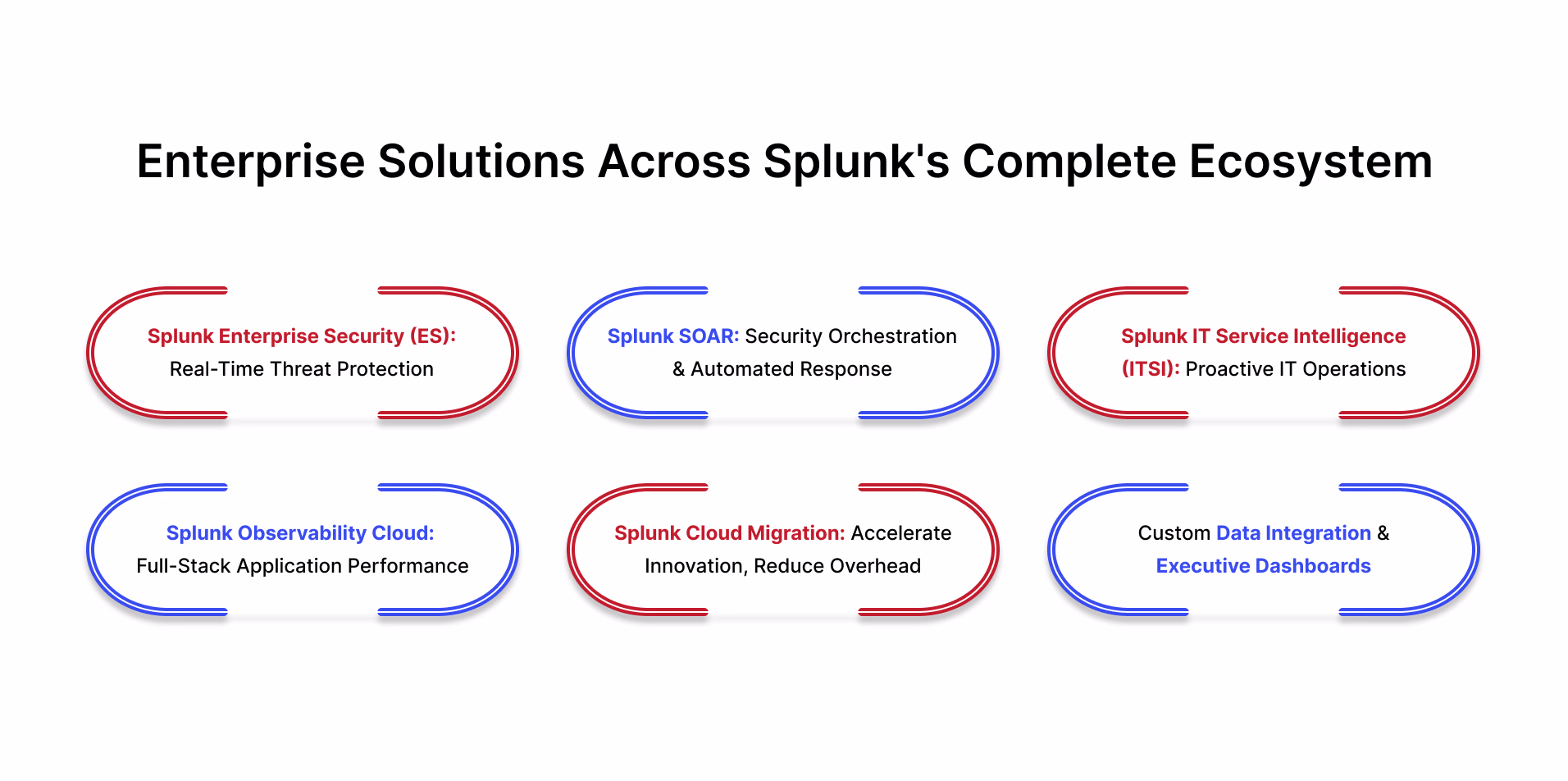 Enterprise Solutions Across Splunk's Complete Ecosystem

Splunk Enterprise Security (ES): Real-Time Threat Protection

Splunk SOAR: Security Orchestration & Automated Response

Splunk IT Service Intelligence (ITSI): Proactive IT Operations

Splunk Observability Cloud: Full-Stack Application Performance

Splunk Cloud Migration: Accelerate Innovation, Reduce Overhead

Custom Data Integration & Executive Dashboards